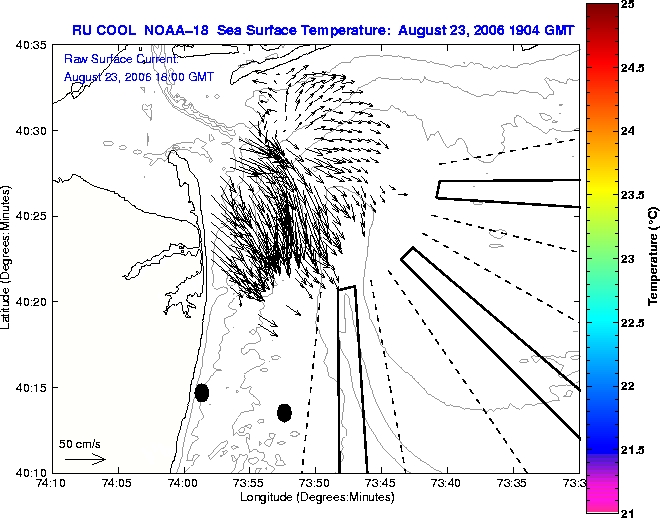 RU COOL NOAA-18 Sea Surface Temperature: August 23, 2006 1904 GMT

Raw Surface Current:
August 23, 2006 18:00 GMT

40:35
40:30
40:25
40:20
40:15
40:10

Latitude (Degrees:Minutes)

50 cm/s

74:10 74:05 74:00 73:55 73:50 73:45 73:40 73:35 73:3

Longitude (Degrees:Minutes)

25
24.5
24
23.5
23
22.5
22
21.5
21

Temperature (°C)